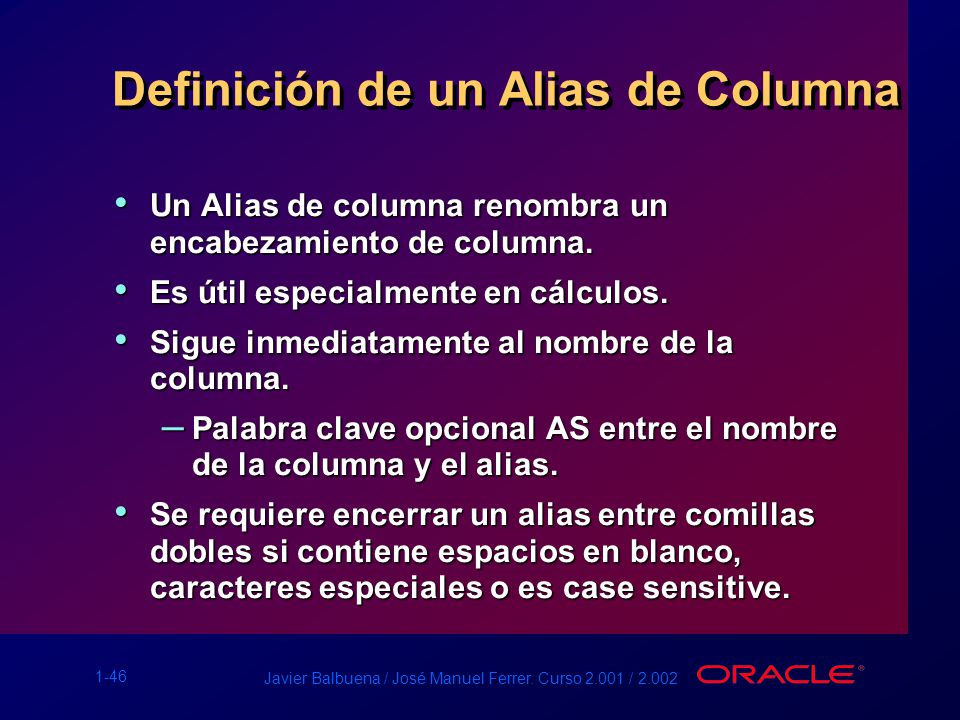 Definición de un Alias de Columna

• Un Alias de columna renombra un encabezamiento de columna.

• Es útil especialmente en cálculos.

• Sigue inmediatamente al nombre de la columna.

– Palabra clave opcional AS entre el nombre de la columna y el alias.

• Se requiere encerrar un alias entre comillas dobles si contiene espacios en blanco, caracteres especiales o es case sensitive.

1-46

Javier Balbuena / José Manuel Ferrer. Curso 2.001 / 2.002

ORACLE®